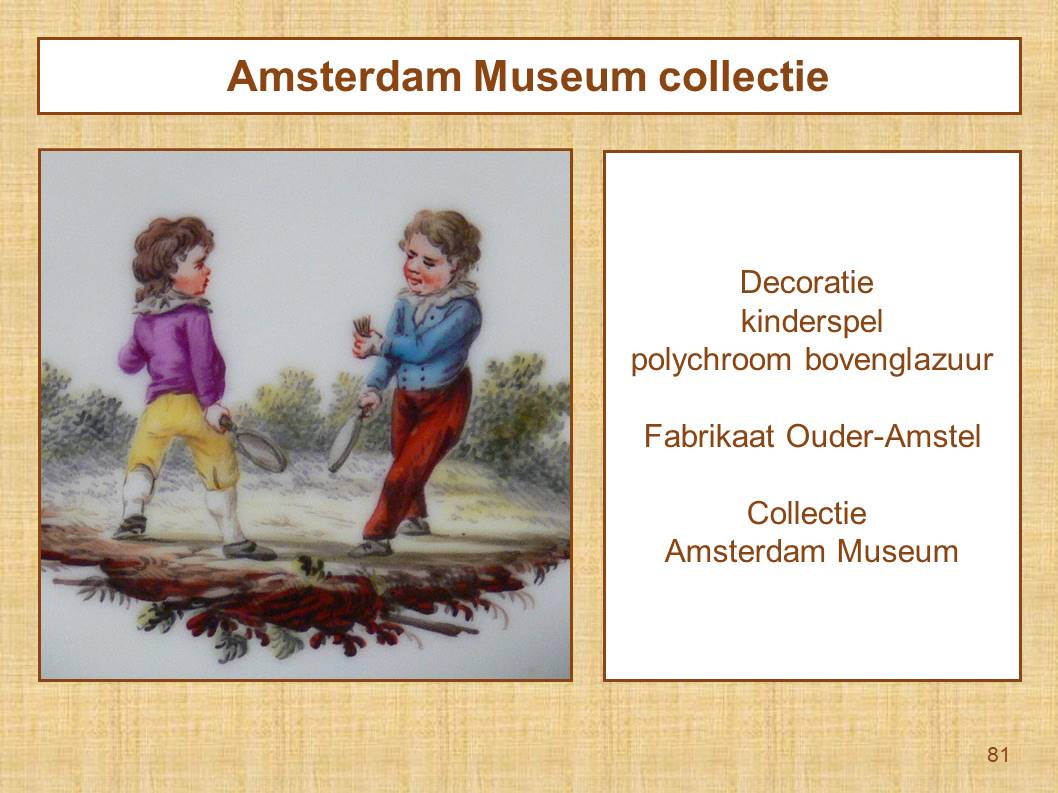 Amsterdam Museum collectie

Decoratie
kinderspel
polychroom bovenglazuur

Fabrikaat Ouder-Amstel

Collectie
Amsterdam Museum

81